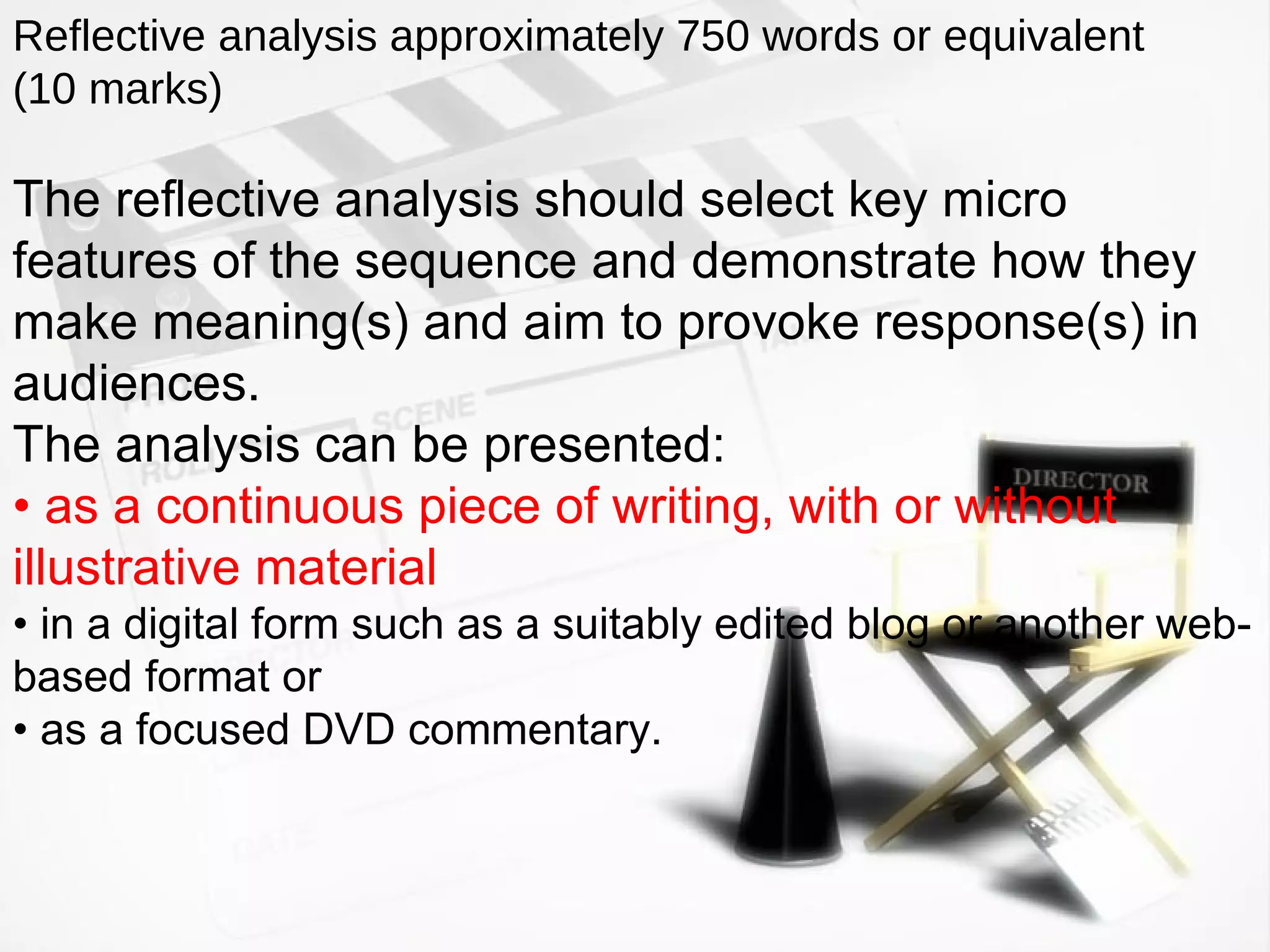 Reflective analysis approximately 750 words or equivalent (10 marks)

The reflective analysis should select key micro features of the sequence and demonstrate how they make meaning(s) and aim to provoke response(s) in audiences.
The analysis can be presented:
• as a continuous piece of writing, with or without illustrative material
• in a digital form such as a suitably edited blog or another web-based format or
• as a focused DVD commentary.

SCENE
DIRECTOR